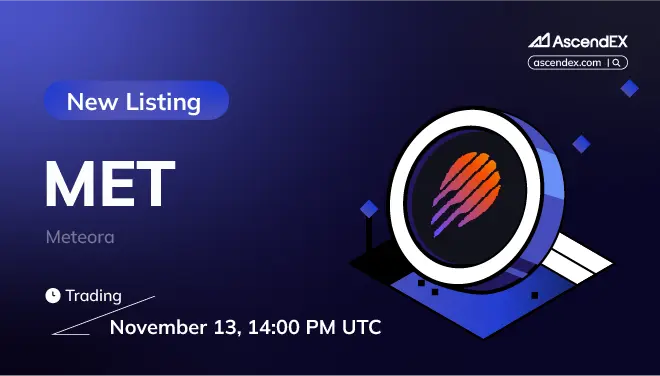 AscendEX
ascendex.com

New Listing

MET

Meteora

Trading

November 13, 14:00 PM UTC